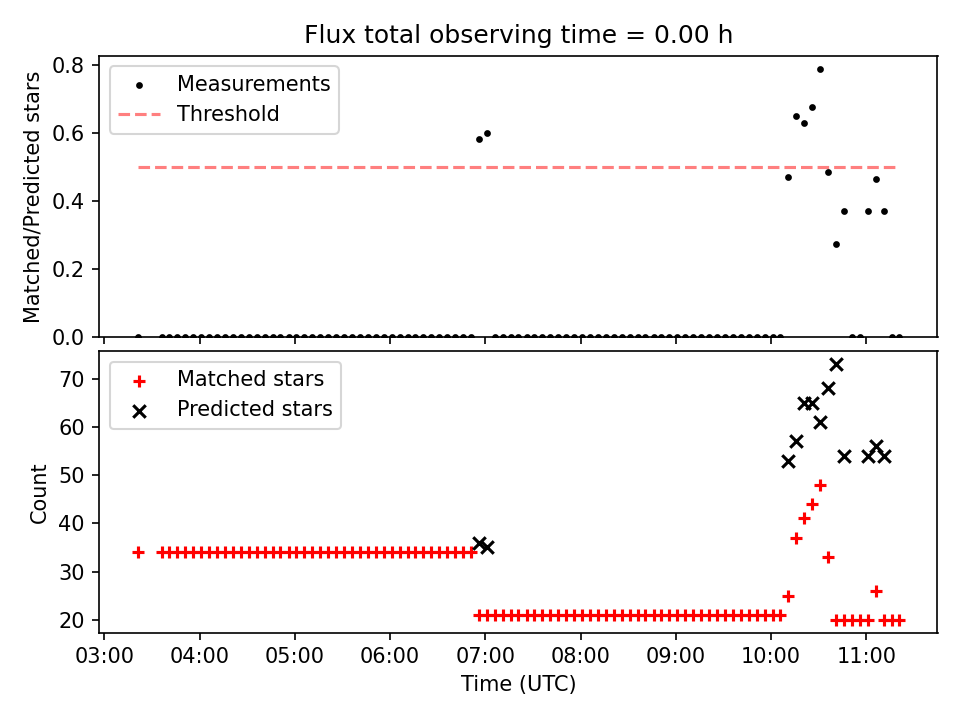 Flux total observing time = 0.00 h

Measurements
Threshold

Matched/Predicted stars

0.8
0.6
0.4
0.2
0.0

Matched stars
Predicted stars

Count

70
60
50
40
30
20

03:00 04:00 05:00 06:00 07:00 08:00 09:00 10:00 11:00

Time (UTC)